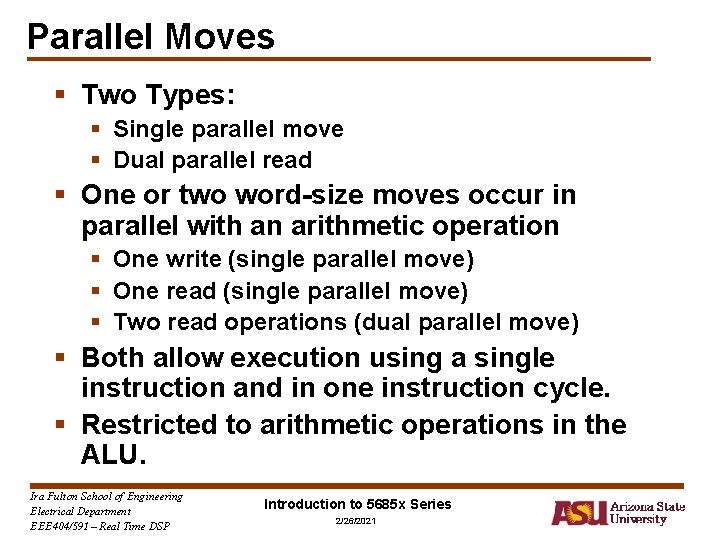 Parallel Moves

▪ Two Types:
  ▪ Single parallel move
  ▪ Dual parallel read
▪ One or two word-size moves occur in parallel with an arithmetic operation
  ▪ One write (single parallel move)
  ▪ One read (single parallel move)
  ▪ Two read operations (dual parallel move)
▪ Both allow execution using a single instruction and in one instruction cycle.
▪ Restricted to arithmetic operations in the ALU.

Ira Fulton School of Engineering
Electrical Department
EEE404/591 – Real Time DSP

Introduction to 5685x Series
2/26/2021

ASU Arizona State University